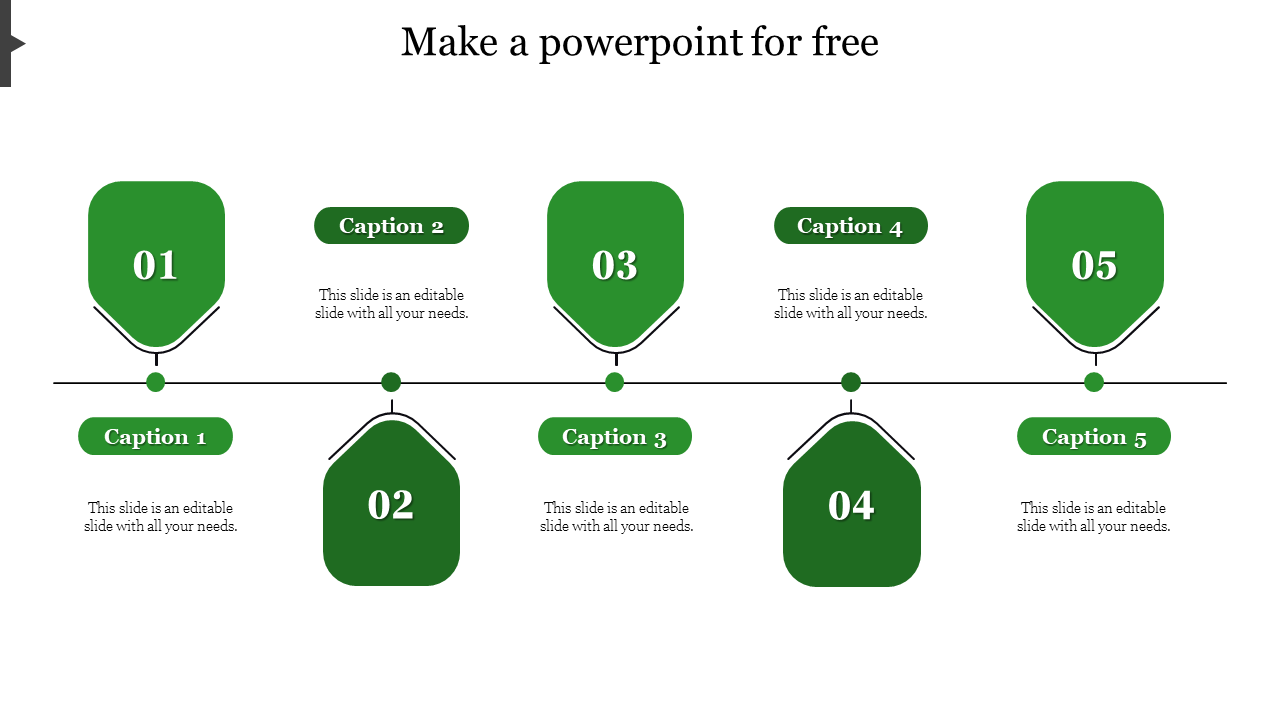 Make a powerpoint for free

01

Caption 1

This slide is an editable slide with all your needs.

Caption 2

This slide is an editable slide with all your needs.

02

03

Caption 3

This slide is an editable slide with all your needs.

Caption 4

This slide is an editable slide with all your needs.

04

05

Caption 5

This slide is an editable slide with all your needs.